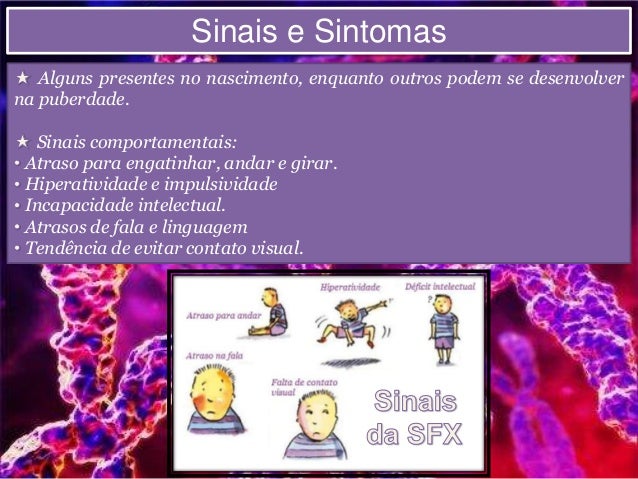 Sinais e Sintomas

★ Alguns presentes no nascimento, enquanto outros podem se desenvolver na puberdade.

★ Sinais comportamentais:
• Atraso para engatinhar, andar e girar.
• Hiperatividade e impulsividade
• Incapacidade intelectual.
• Atrasos de fala e linguagem
• Tendência de evitar contato visual.

Atraso para andar
Hiperatividade
Déficit intelectual
Atraso na fala
Falta de contato visual
Sinais da SFX